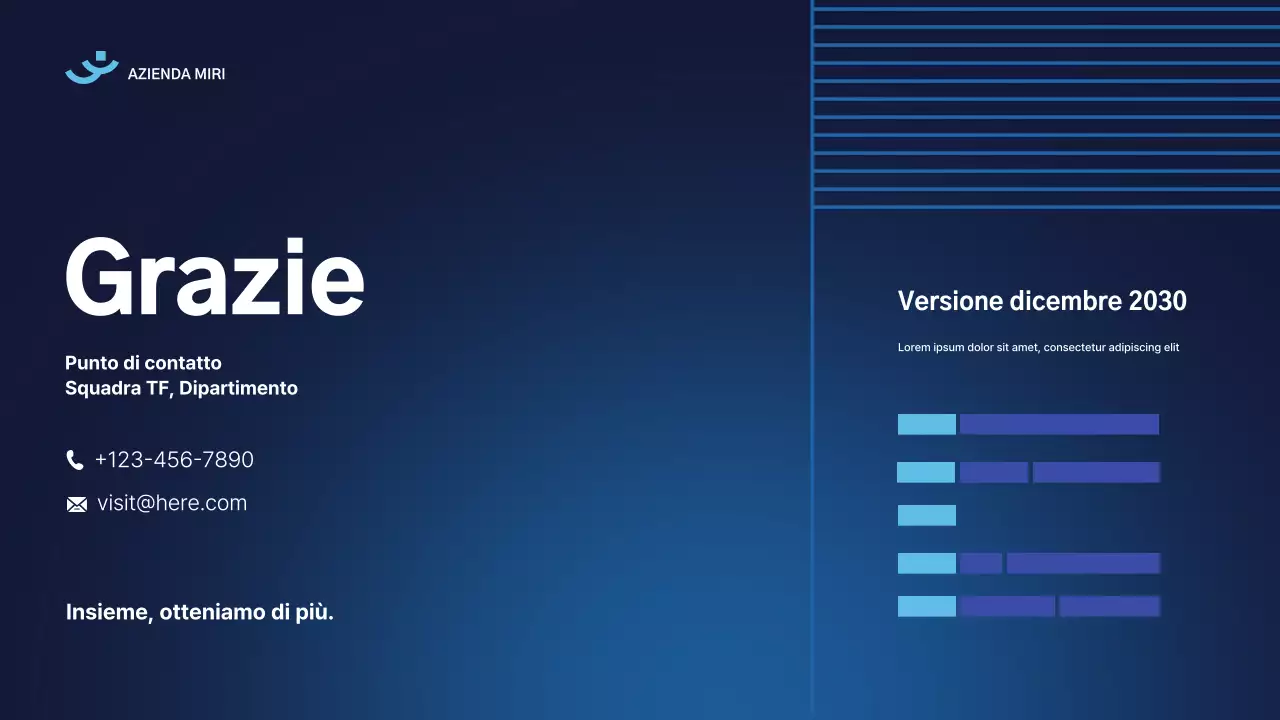 AZIENDA MIRI

Grazie

Punto di contatto
Squadra TF, Dipartimento

+123-456-7890

visit@here.com

Insieme, otteniamo di più.

Versione dicembre 2030

Lorem ipsum dolor sit amet, consectetur adipiscing elit